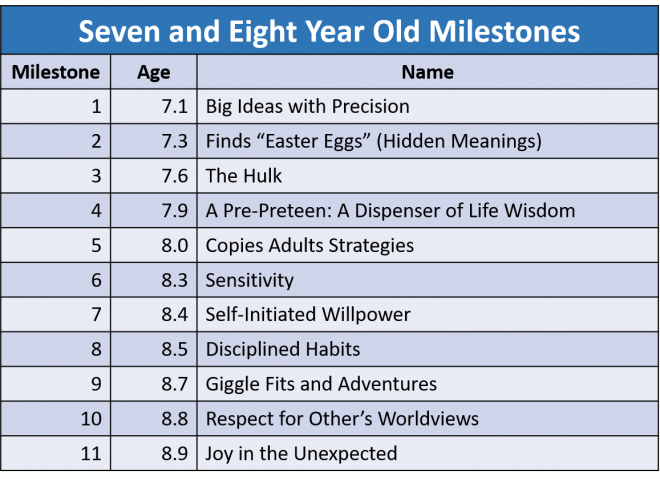 Seven and Eight Year Old Milestones

| Milestone | Age | Name |
|---|---|---|
| 1 | 7.1 | Big Ideas with Precision |
| 2 | 7.3 | Finds “Easter Eggs” (Hidden Meanings) |
| 3 | 7.6 | The Hulk |
| 4 | 7.9 | A Pre-Preteen: A Dispenser of Life Wisdom |
| 5 | 8.0 | Copies Adults Strategies |
| 6 | 8.3 | Sensitivity |
| 7 | 8.4 | Self-Initiated Willpower |
| 8 | 8.5 | Disciplined Habits |
| 9 | 8.7 | Giggle Fits and Adventures |
| 10 | 8.8 | Respect for Other’s Worldviews |
| 11 | 8.9 | Joy in the Unexpected |